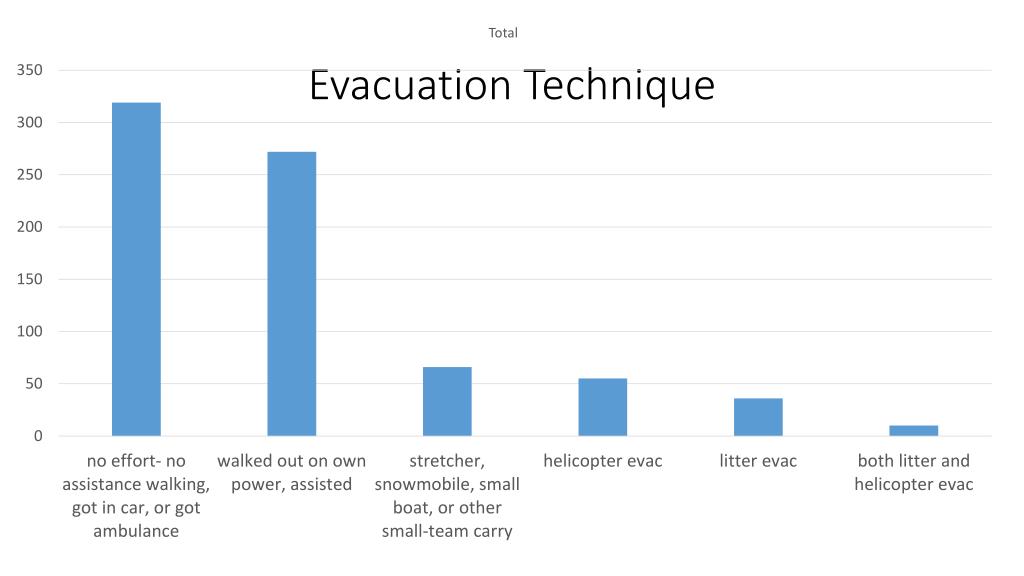 Total

Evacuation Technique

350
300
250
200
150
100
50
0

no effort- no assistance walking, got in car, or got ambulance

walked out on own power, assisted

stretcher, snowmobile, small boat, or other small-team carry

helicopter evac

litter evac

both litter and helicopter evac